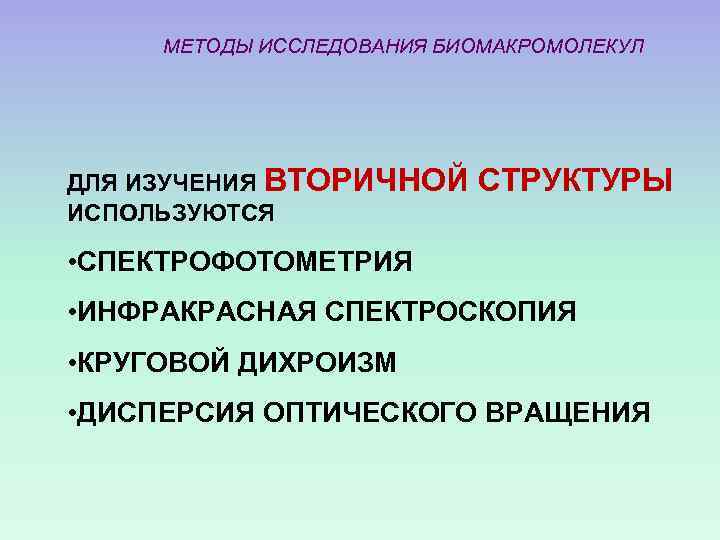 МЕТОДЫ ИССЛЕДОВАНИЯ БИОМАКРОМОЛЕКУЛ

ДЛЯ ИЗУЧЕНИЯ ВТОРИЧНОЙ СТРУКТУРЫ ИСПОЛЬЗУЮТСЯ

•СПЕКТРОФОТОМЕТРИЯ

•ИНФРАКРАСНАЯ СПЕКТРОСКОПИЯ

•КРУГОВОЙ ДИХРОИЗМ

•ДИСПЕРСИЯ ОПТИЧЕСКОГО ВРАЩЕНИЯ